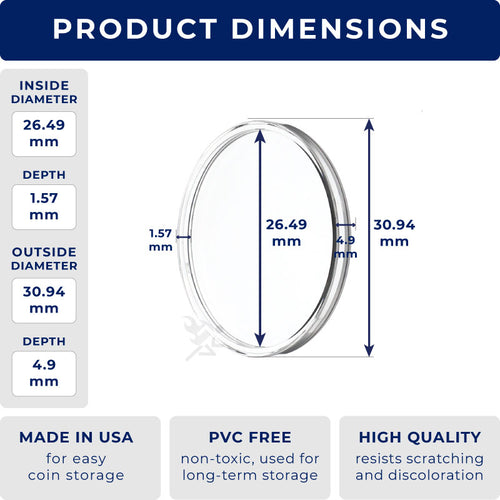 PRODUCT DIMENSIONS

INSIDE DIAMETER
26.49 mm

DEPTH
1.57 mm

OUTSIDE DIAMETER
30.94 mm

DEPTH
4.9 mm

1.57 mm

26.49 mm

4.9 mm

30.94 mm

MADE IN USA
for easy coin storage

PVC FREE
non-toxic, used for long-term storage

HIGH QUALITY
resists scratching and discoloration